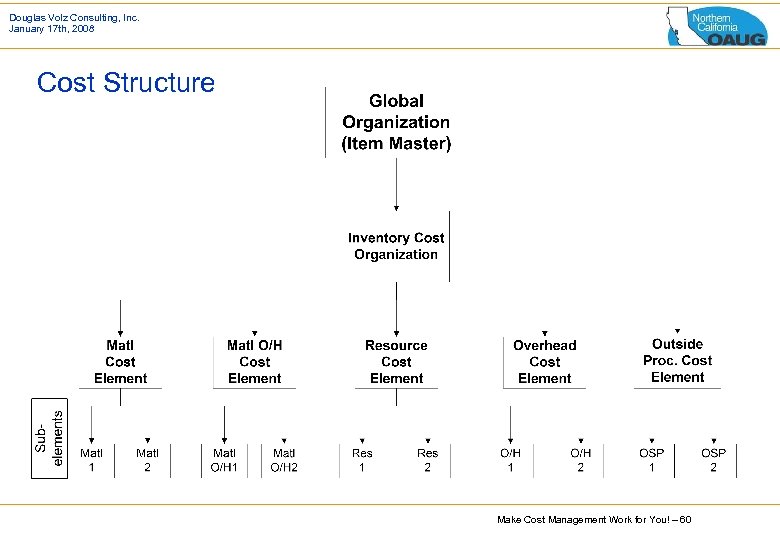 Douglas Volz Consulting, Inc.
January 17th, 2008

Northern California OAUG

Cost Structure

Global Organization (Item Master)

Inventory Cost Organization

Matl Cost Element

Matl O/H Cost Element

Resource Cost Element

Overhead Cost Element

Outside Proc. Cost Element

Sub-elements

Matl 1

Matl 2

Matl O/H1

Matl O/H2

Res 1

Res 2

O/H 1

O/H 2

OSP 1

OSP 2

Make Cost Management Work for You! – 60